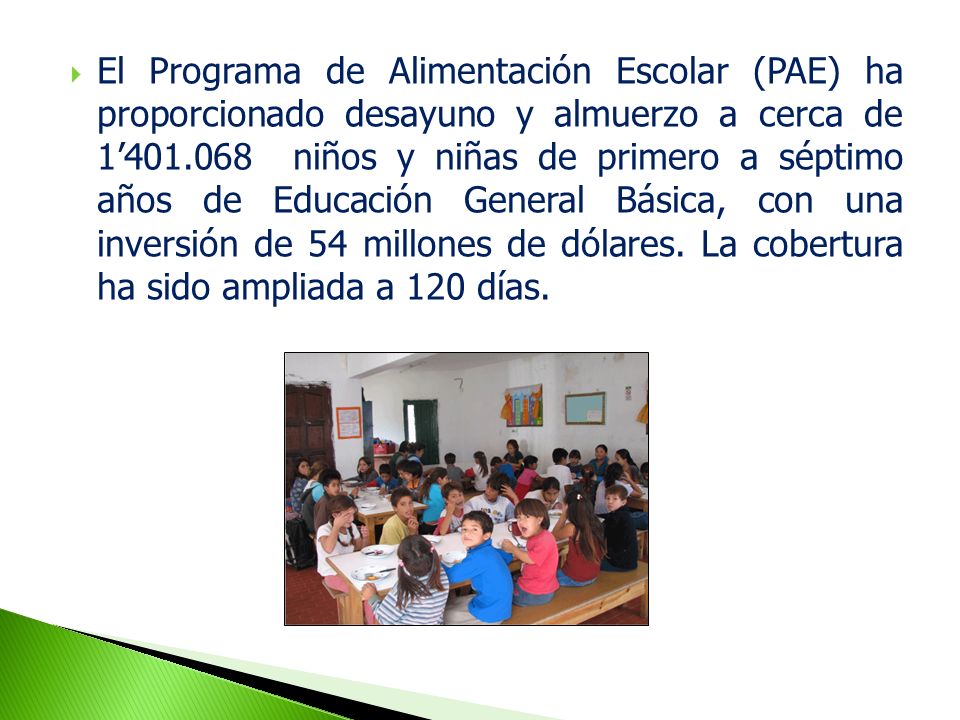 El Programa de Alimentación Escolar (PAE) ha proporcionado desayuno y almuerzo a cerca de 1’401.068 niños y niñas de primero a séptimo años de Educación General Básica, con una inversión de 54 millones de dólares. La cobertura ha sido ampliada a 120 días.